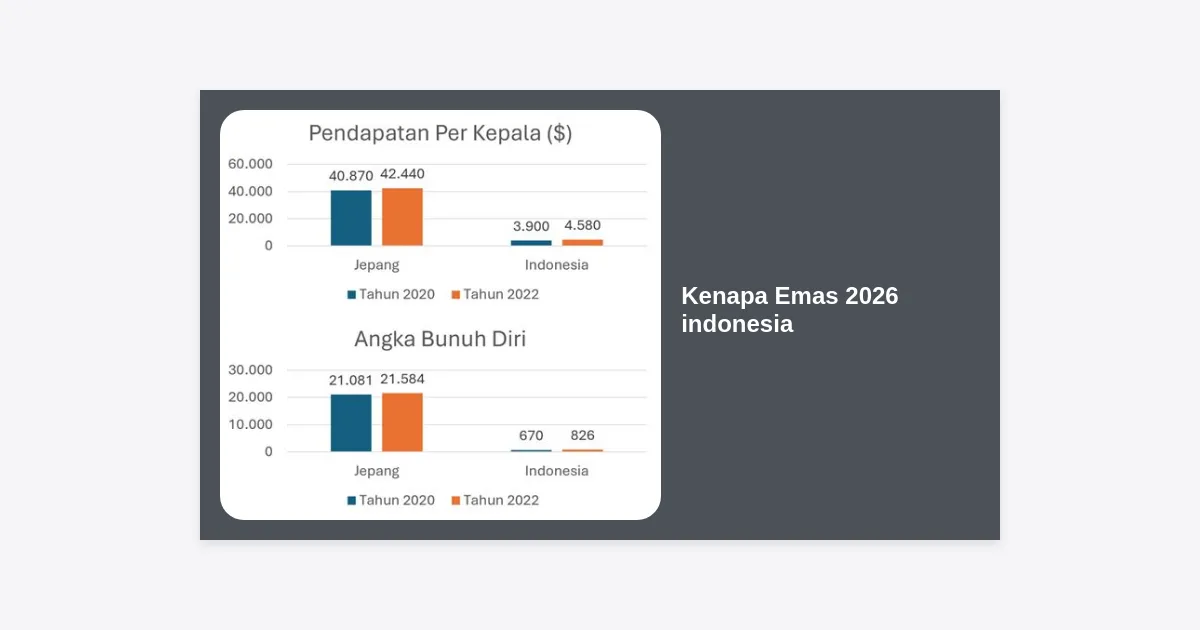 Pendapatan Per Kepala ($)

60.000
40.000
20.000
0

40.870 42.440
3.900 4.580

Jepang
Indonesia

Tahun 2020 Tahun 2022

Angka Bunuh Diri

30.000
20.000
10.000
0

21.081 21.584
670 826

Jepang
Indonesia

Tahun 2020 Tahun 2022

Kenapa Emas 2026 indonesia